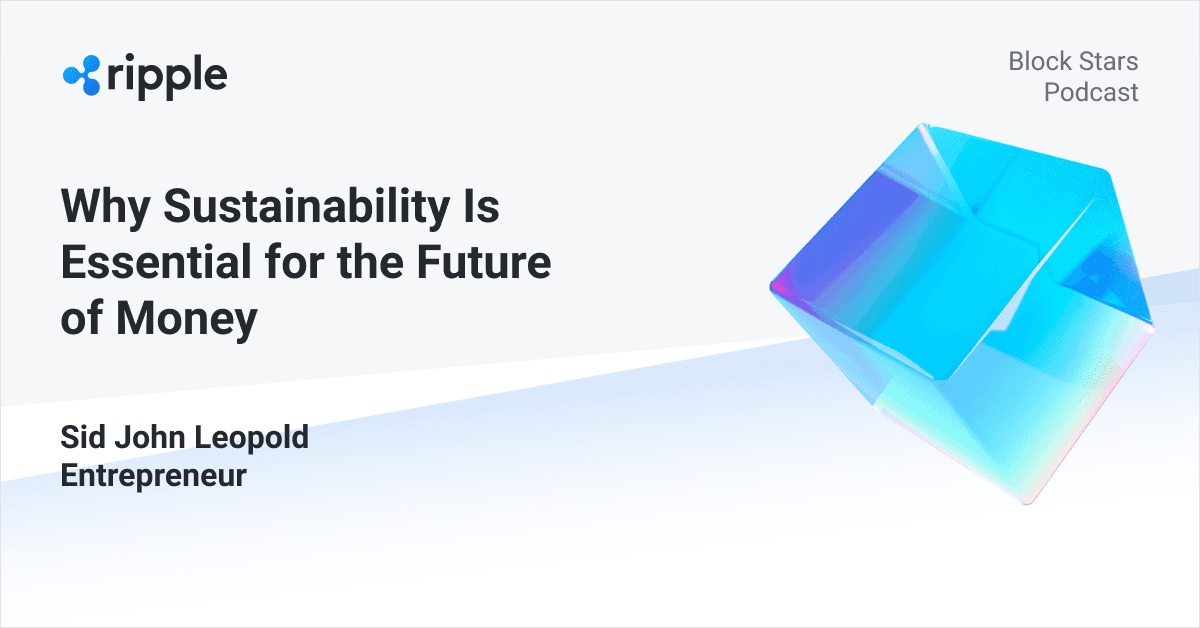 ripple

Block Stars Podcast

Why Sustainability Is Essential for the Future of Money

Sid John Leopold
Entrepreneur